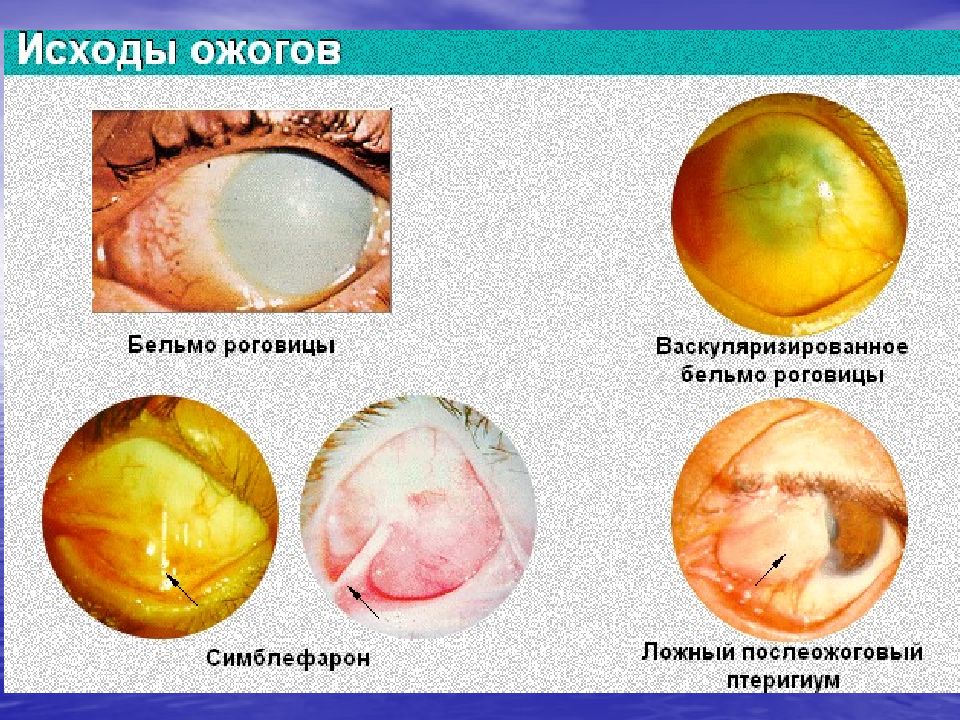 Исходы ожогов

Бельмо роговицы

Васкуляризированное бельмо роговицы

Симблефарон

Ложный послеожоговый птеригиум